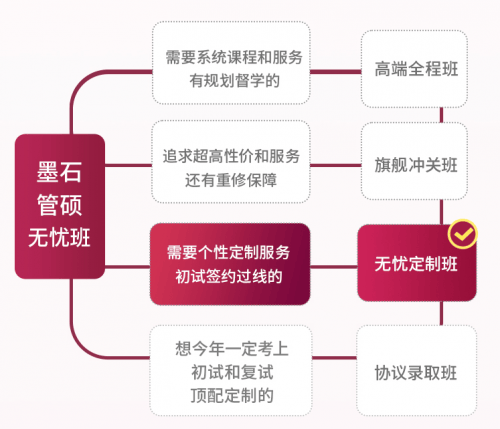 墨石
管硕
无忧班

需要系统课程和服务
有规划督学的

高端全程班

追求超高性价和服务
还有重修保障

旗舰冲关班

需要个性定制服务
初试签约过线的

无忧定制班

想今年一定考上
初试和复试
顶配定制的

协议录取班